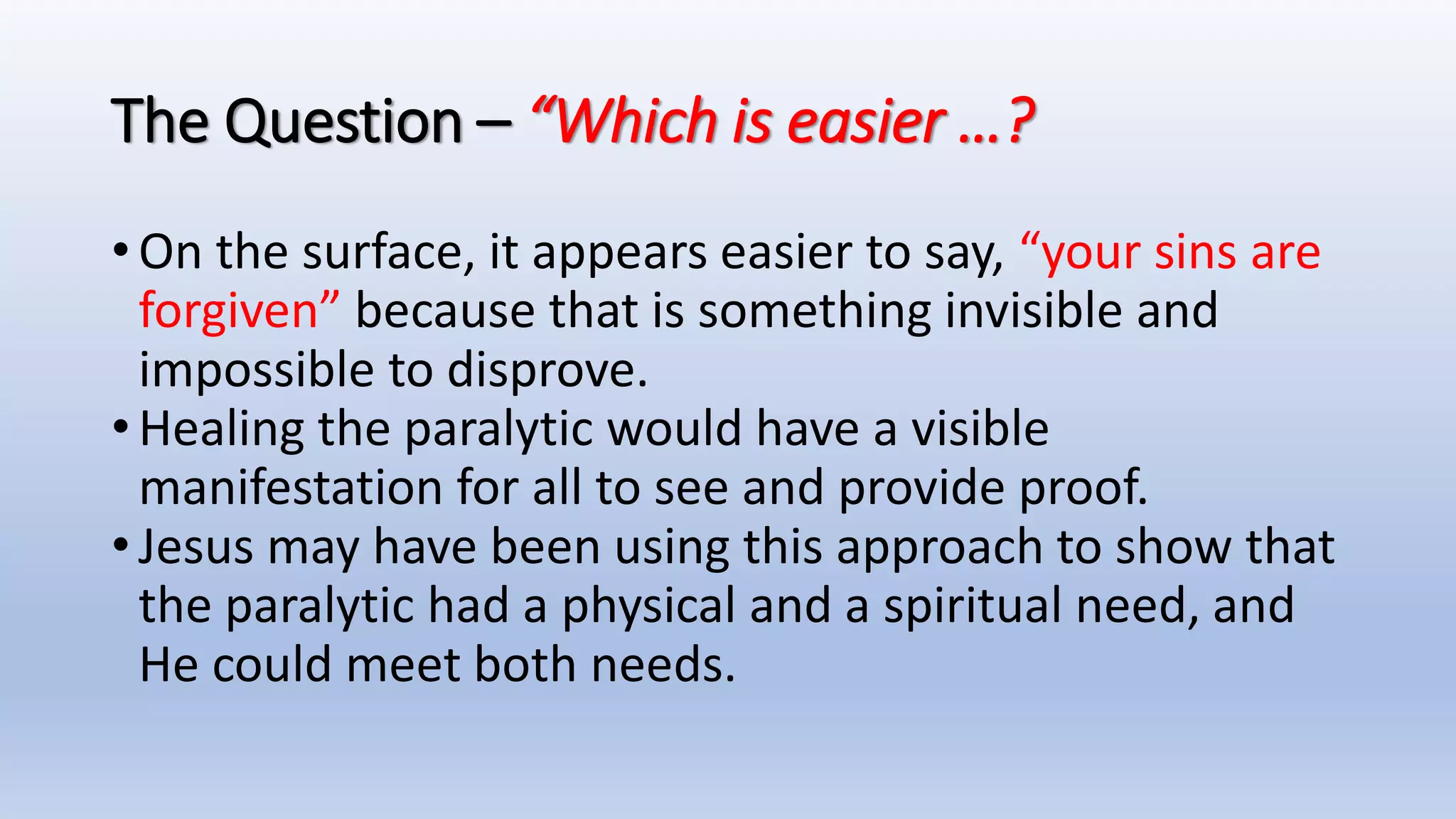 The Question – “Which is easier …?

• On the surface, it appears easier to say, “your sins are forgiven” because that is something invisible and impossible to disprove.
• Healing the paralytic would have a visible manifestation for all to see and provide proof.
• Jesus may have been using this approach to show that the paralytic had a physical and a spiritual need, and He could meet both needs.